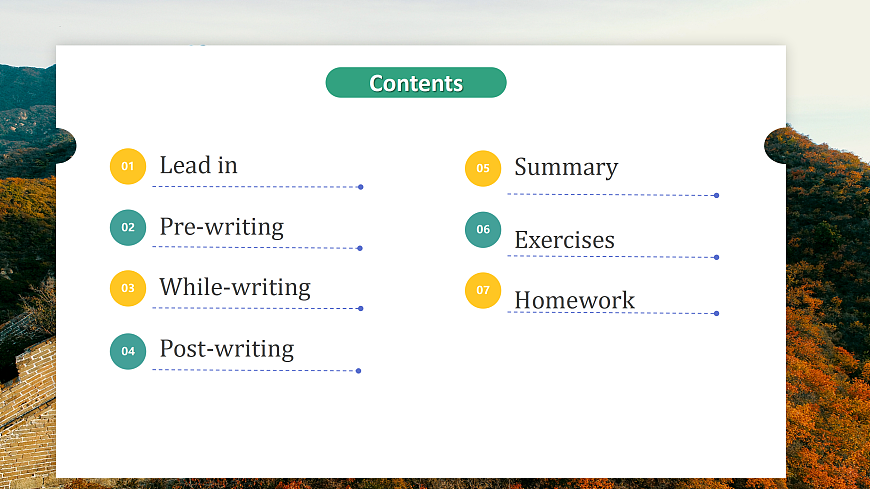 Contents

01 Lead in

02 Pre-writing

03 While-writing

04 Post-writing

05 Summary

06 Exercises

07 Homework